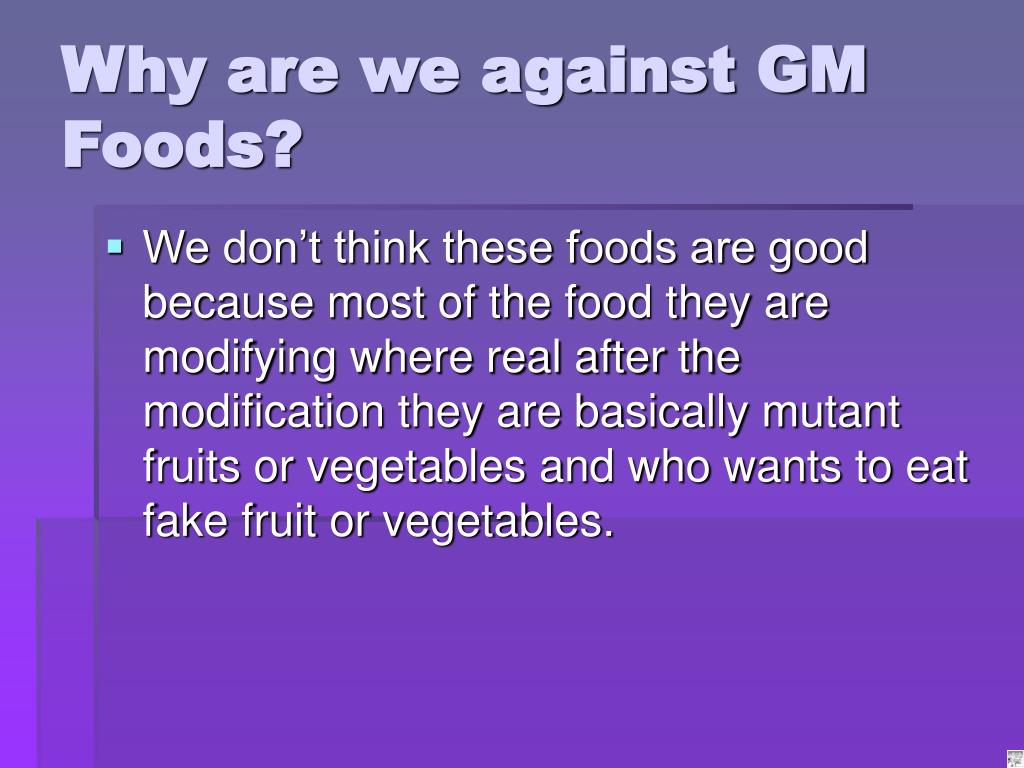 Why are we against GM Foods?

We don’t think these foods are good because most of the food they are modifying where real after the modification they are basically mutant fruits or vegetables and who wants to eat fake fruit or vegetables.